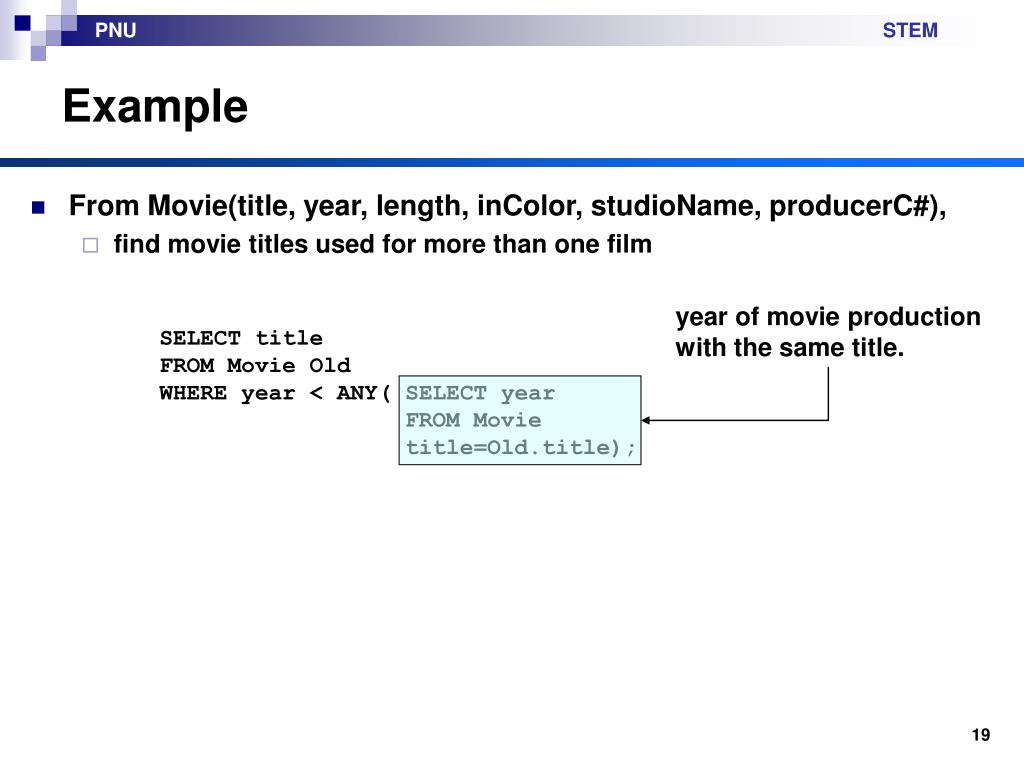 PNU

STEM

Example

From Movie(title, year, length, inColor, studioName, producerC#),

find movie titles used for more than one film

SELECT title
FROM Movie Old
WHERE year < ANY( SELECT year
FROM Movie
title=Old.title);

year of movie production with the same title.

19